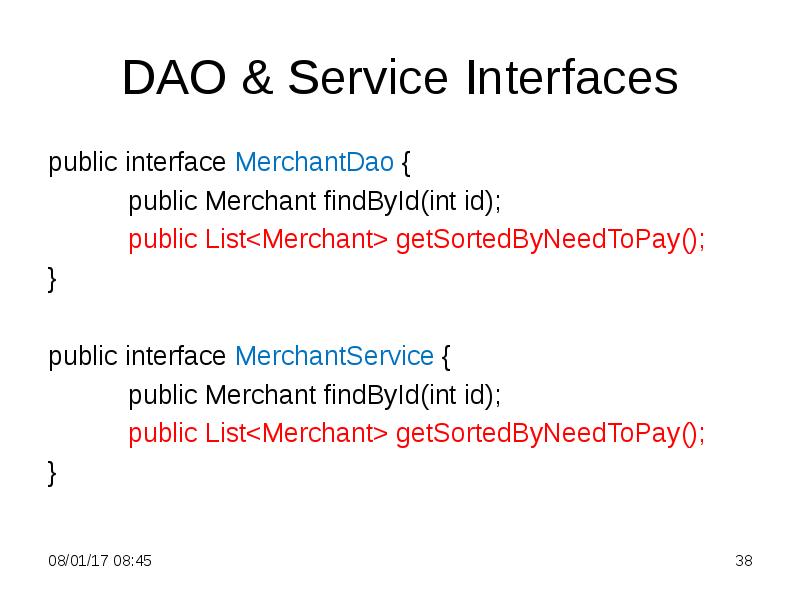 DAO & Service Interfaces

public interface MerchantDao {
public Merchant findById(int id);
public List<Merchant> getSortedByNeedToPay();
}

public interface MerchantService {
public Merchant findById(int id);
public List<Merchant> getSortedByNeedToPay();
}

08/01/17 08:45

38